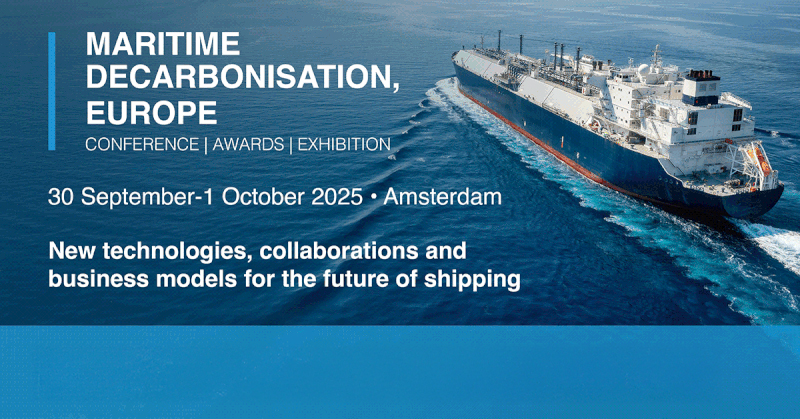 MARITIME DECARBONISATION, EUROPE
CONFERENCE | AWARDS | EXHIBITION

30 September-1 October 2025 • Amsterdam

New technologies, collaborations and business models for the future of shipping